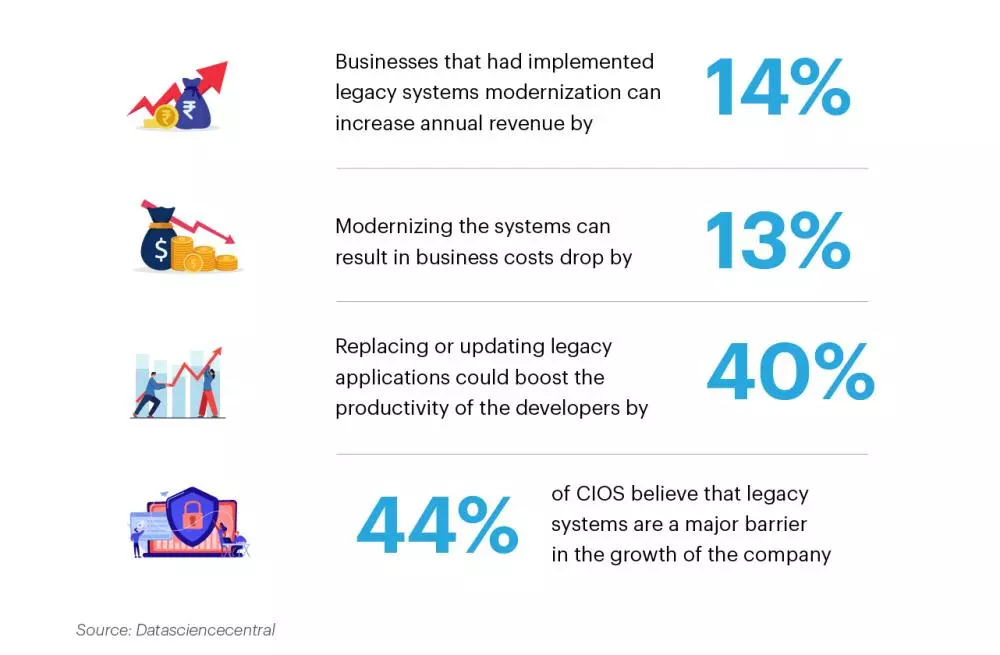 Businesses that had implemented legacy systems modernization can increase annual revenue by

14%

Modernizing the systems can result in business costs drop by

13%

Replacing or updating legacy applications could boost the productivity of the developers by

40%

44%

of CIOS believe that legacy systems are a major barrier in the growth of the company

Source: Datasciencecentral